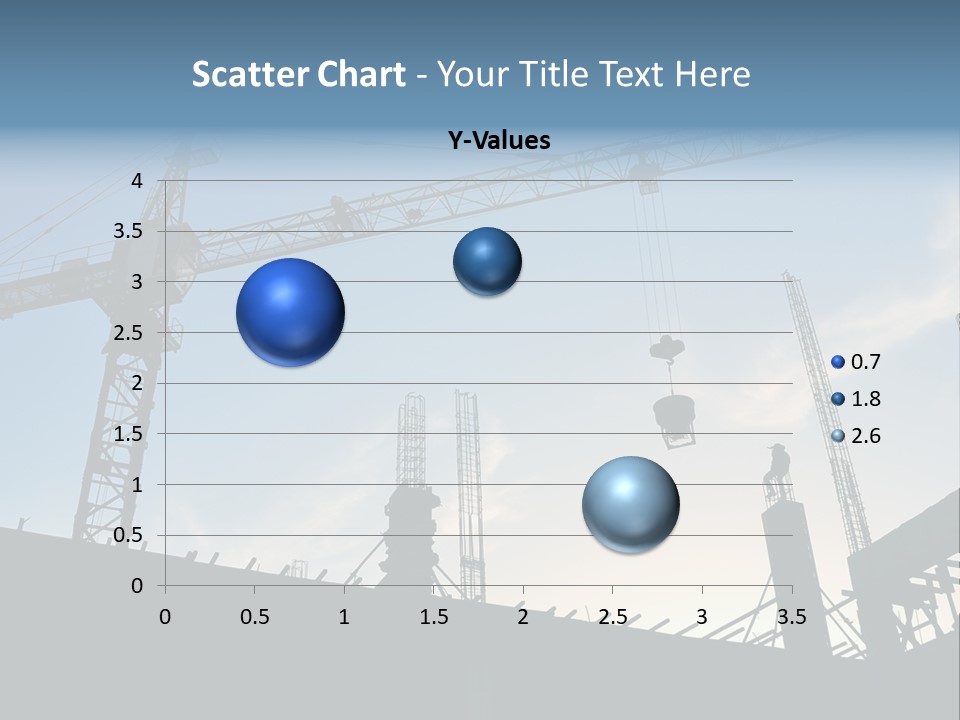 Scatter Chart - Your Title Text Here

Y-Values

4
3.5
3
2.5
2
1.5
1
0.5
0

0 0.5 1 1.5 2 2.5 3 3.5

0.7
1.8
2.6